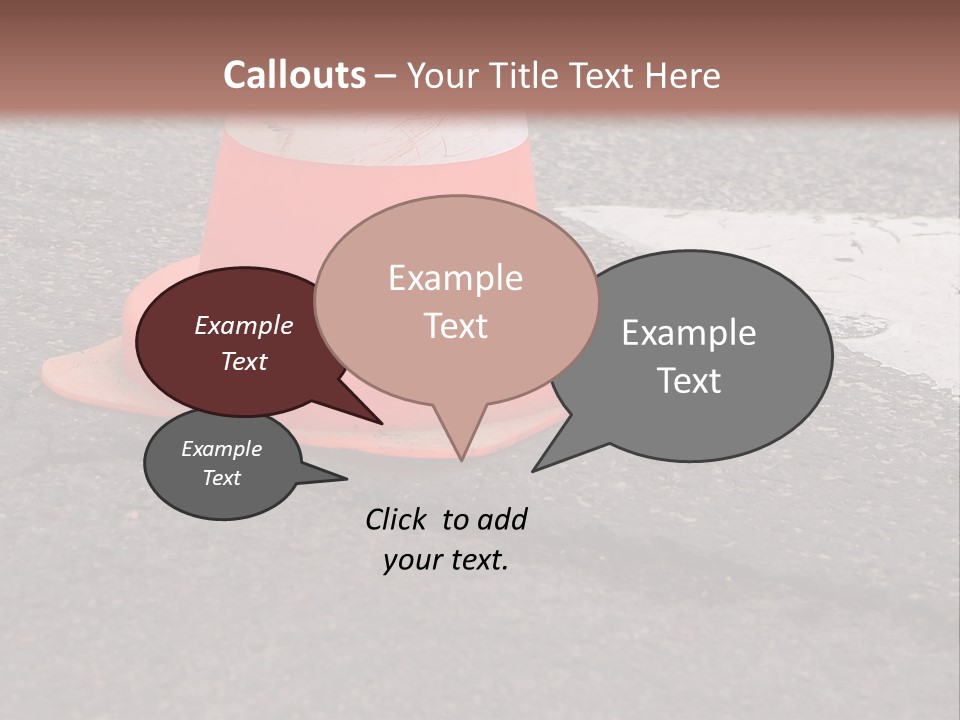 Callouts – Your Title Text Here

Example Text

Example Text

Example Text

Example Text

Click to add your text.